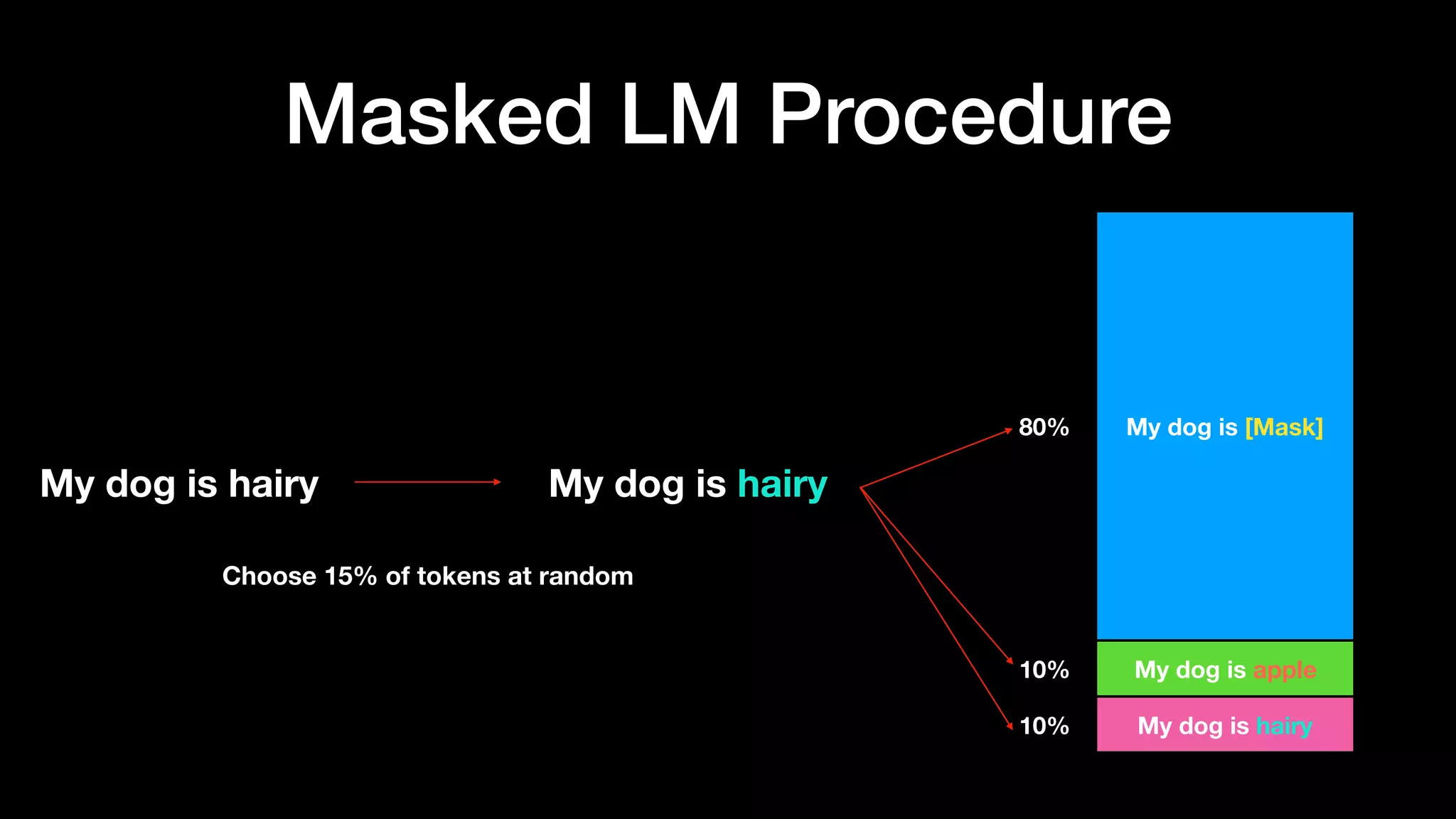 Masked LM Procedure

My dog is hairy

My dog is hairy

Choose 15% of tokens at random

80%

My dog is [Mask]

10%

My dog is apple

10%

My dog is hairy